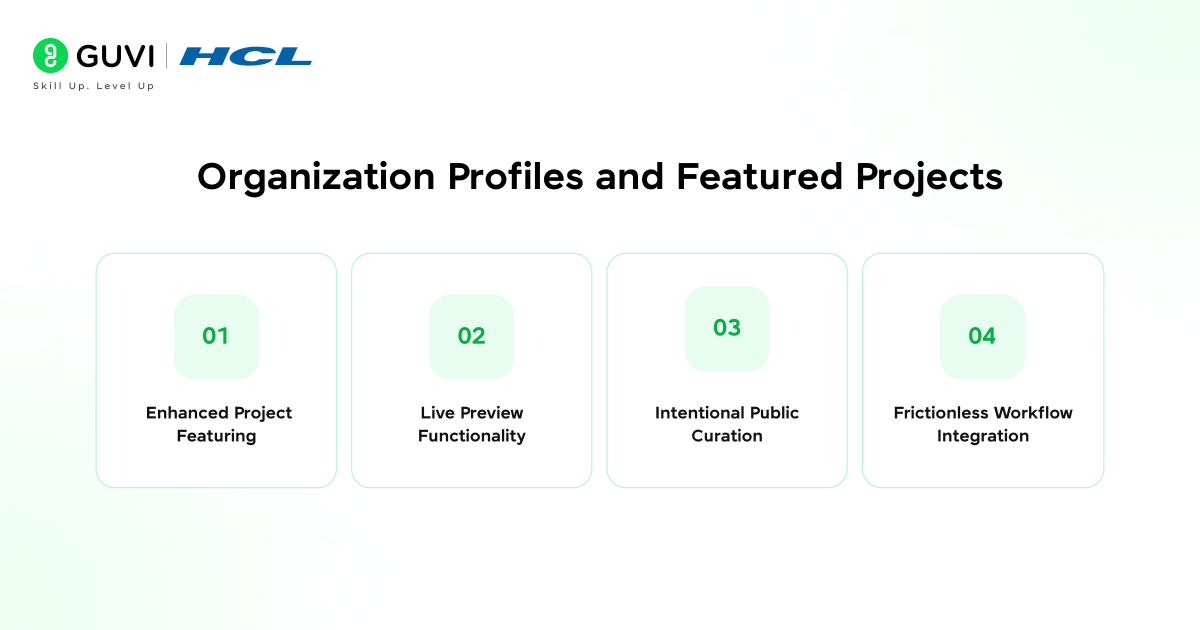 GUVI | HCL
Skill Up. Level Up

Organization Profiles and Featured Projects

01
Enhanced Project Featuring

02
Live Preview Functionality

03
Intentional Public Curation

04
Frictionless Workflow Integration